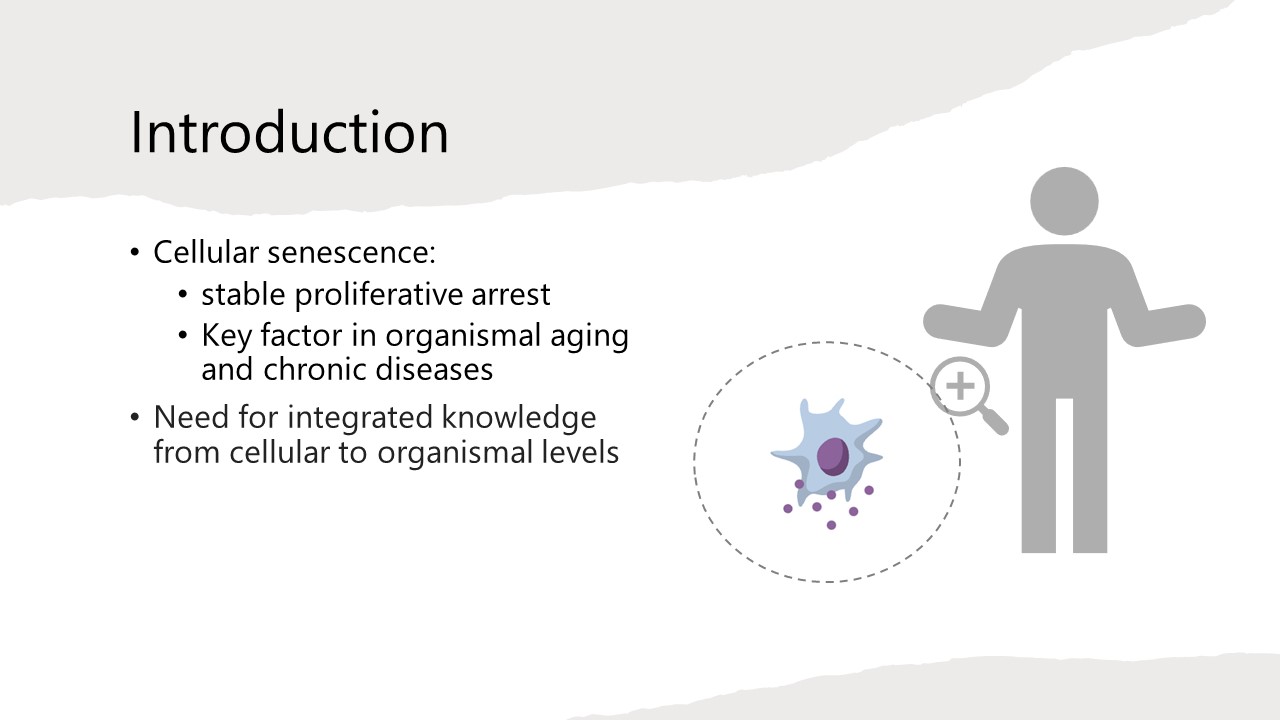 Introduction

• Cellular senescence:
  • stable proliferative arrest
  • Key factor in organismal aging and chronic diseases
• Need for integrated knowledge from cellular to organismal levels